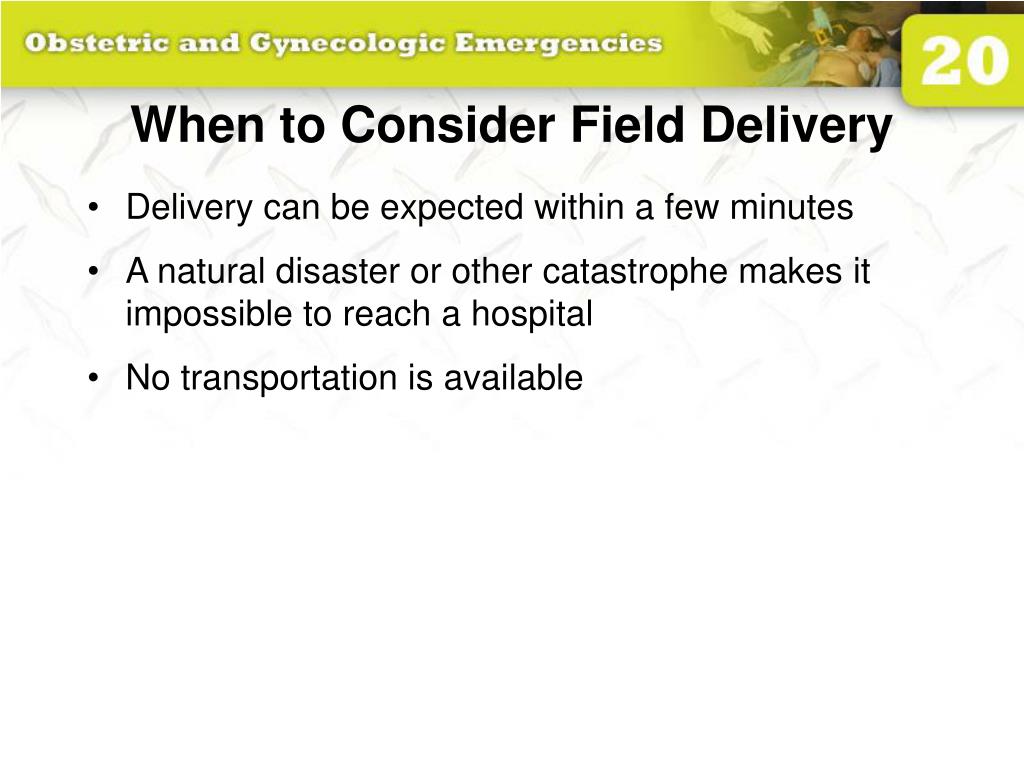 Obstetric and Gynecologic Emergencies

20

When to Consider Field Delivery

• Delivery can be expected within a few minutes
• A natural disaster or other catastrophe makes it impossible to reach a hospital
• No transportation is available